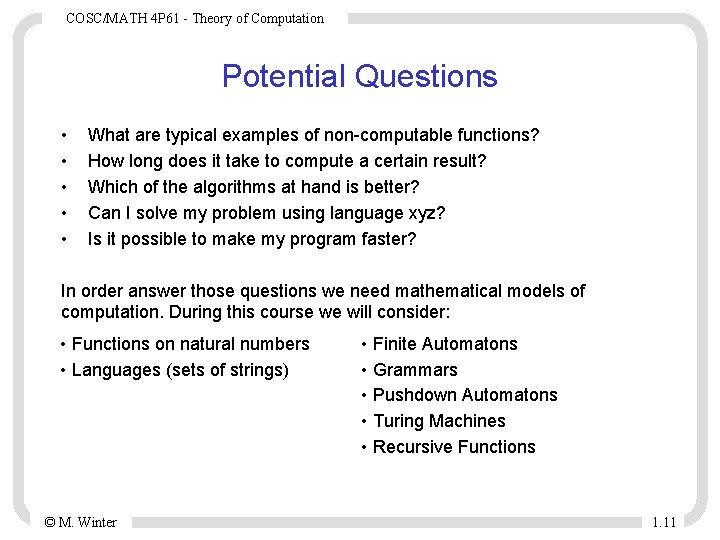 COSC/MATH 4P61 - Theory of Computation

Potential Questions

• What are typical examples of non-computable functions?
• How long does it take to compute a certain result?
• Which of the algorithms at hand is better?
• Can I solve my problem using language xyz?
• Is it possible to make my program faster?

In order answer those questions we need mathematical models of computation. During this course we will consider:

• Functions on natural numbers
• Languages (sets of strings)

• Finite Automatons
• Grammars
• Pushdown Automatons
• Turing Machines
• Recursive Functions

© M. Winter

1.11